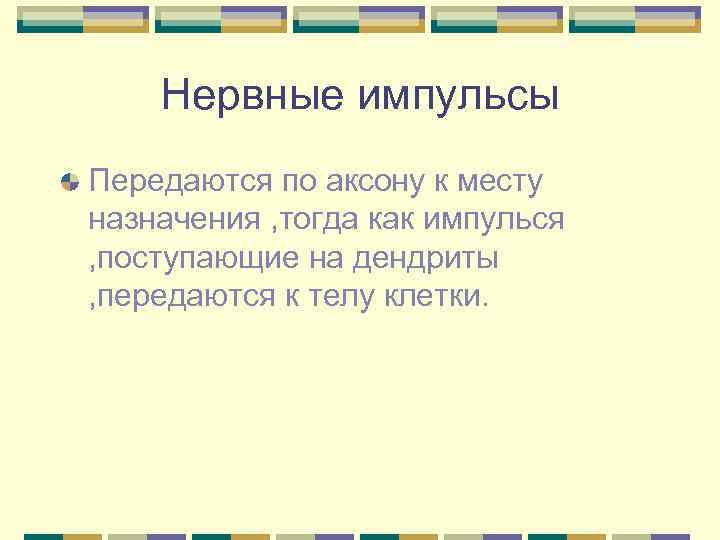 Нервные импульсы

Передаются по аксону к месту назначения ,тогда как импулься ,поступающие на дендриты ,передаются к телу клетки.